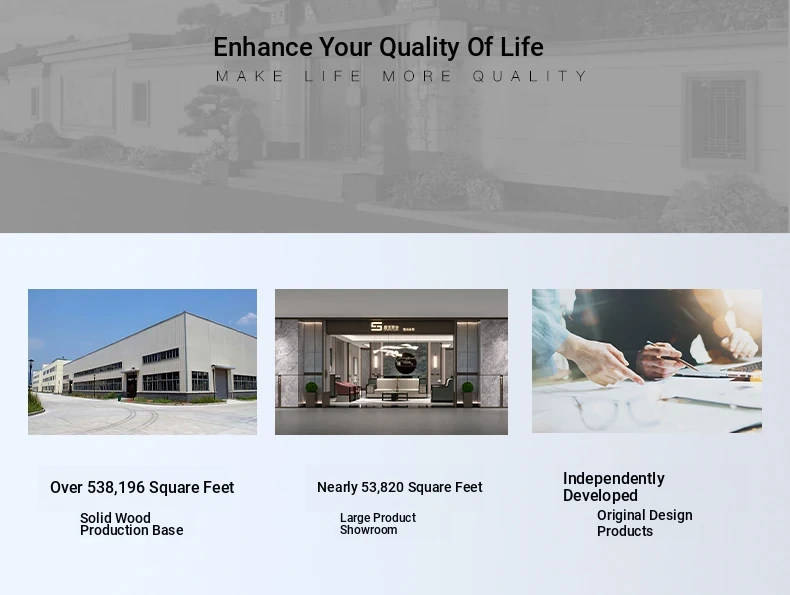 Enhance Your Quality Of Life
MAKE LIFE MORE QUALITY

Over 538,196 Square Feet
Solid Wood Production Base

Nearly 53,820 Square Feet
Large Product Showroom

Independently Developed
Original Design Products